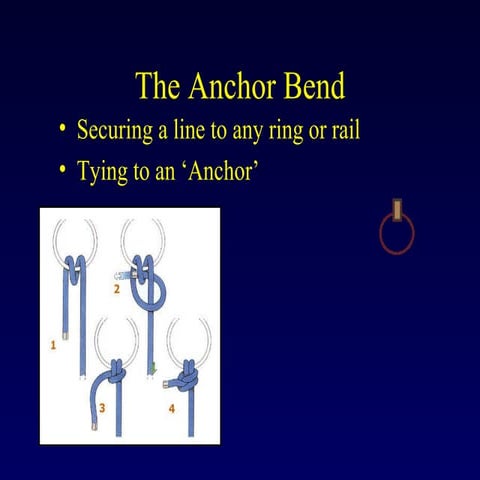 The Anchor Bend

• Securing a line to any ring or rail
• Tying to an 'Anchor'

1
2
3
4